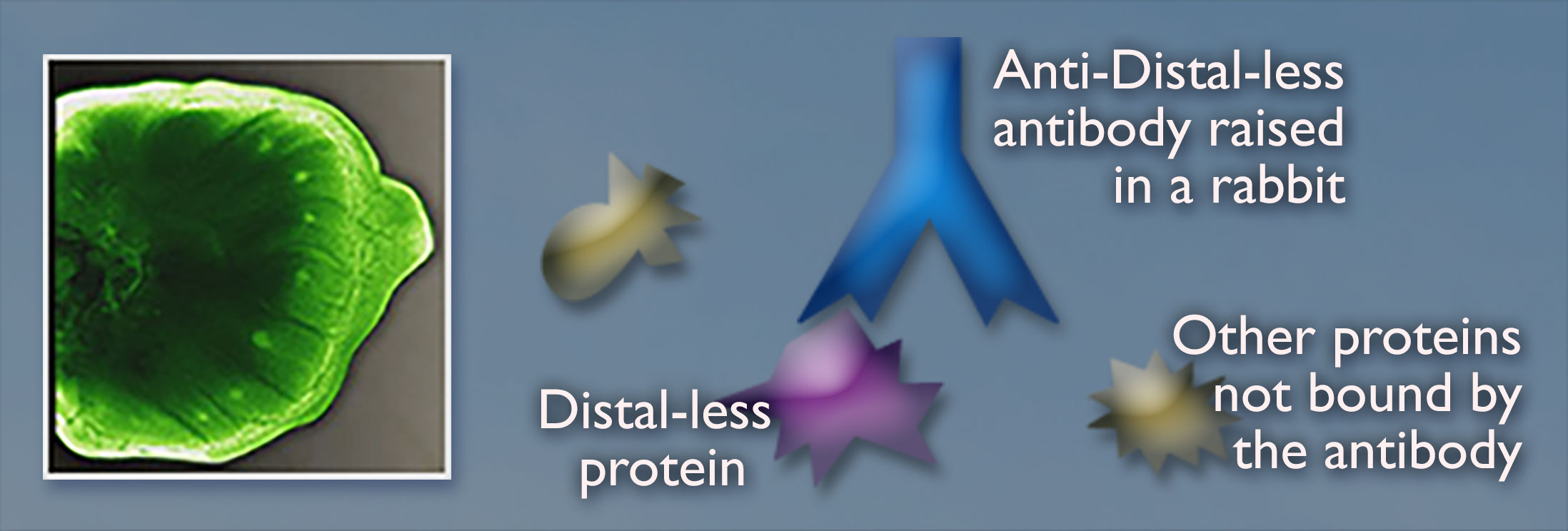 Anti-Distal-less antibody raised in a rabbit

Distal-less protein

Other proteins not bound by the antibody